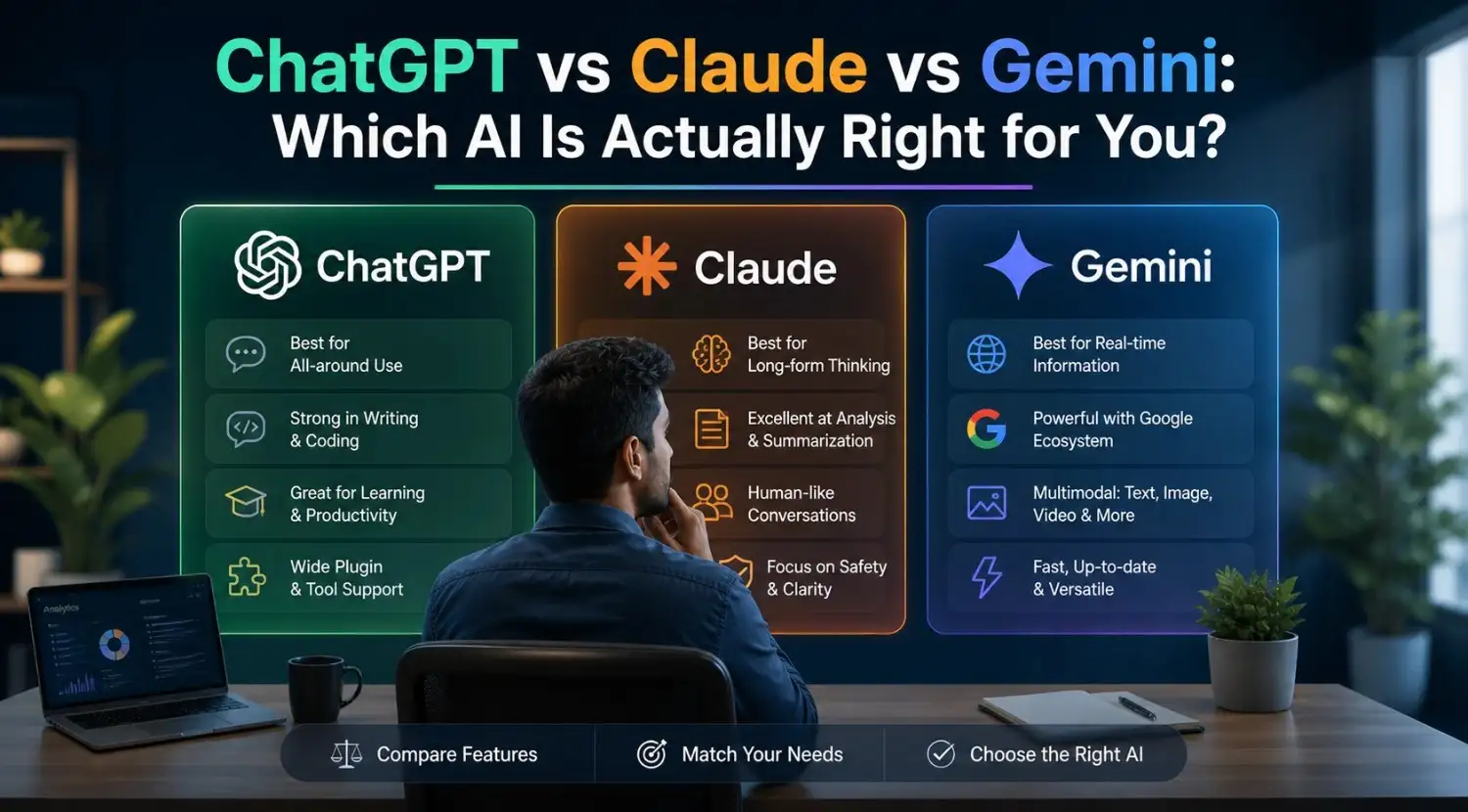 ChatGPT vs Claude vs Gemini:
Which AI Is Actually Right for You?

ChatGPT

Best for All-around Use

Strong in Writing & Coding

Great for Learning & Productivity

Wide Plugin & Tool Support

Claude

Best for Long-form Thinking

Excellent at Analysis & Summarization

Human-like Conversations

Focus on Safety & Clarity

Gemini

Best for Real-time Information

Powerful with Google Ecosystem

Multimodal: Text, Image, Video & More

Fast, Up-to-date & Versatile

Analytics

Compare Features

Match Your Needs

Choose the Right AI